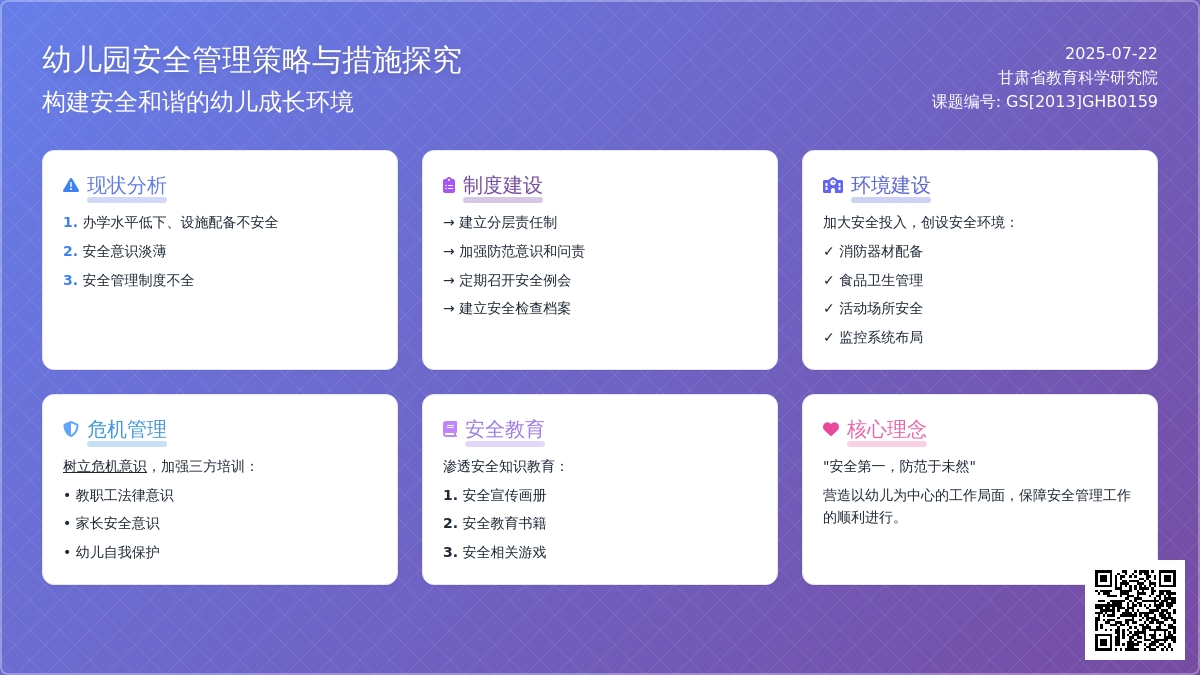 幼儿园安全管理策略与措施探究

构建安全和谐的幼儿成长环境

2025-07-22
甘肃省教育科学研究院
课题编号: GS[2013]GHB0159

现状分析

1. 办学水平低下、设施配备不安全
2. 安全意识淡薄
3. 安全管理制度不全

制度建设

→ 建立分层责任制
→ 加强防范意识和问责
→ 定期召开安全例会
→ 建立安全检查档案

环境建设

加大安全投入，创设安全环境：
✓ 消防器材配备
✓ 食品卫生管理
✓ 活动场所安全
✓ 监控系统布局

危机管理

树立危机意识，加强三方培训：
• 教职工法律意识
• 家长安全意识
• 幼儿自我保护

安全教育

渗透安全知识教育：
1. 安全宣传画册
2. 安全教育书籍
3. 安全相关游戏

核心理念

"安全第一，防范于未然"

营造以幼儿为中心的工作局面，保障安全管理工作的顺利进行。